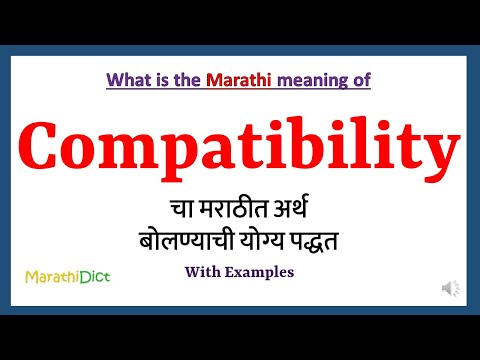 What is the Marathi meaning of

Compatibility

चा मराठीत अर्थ
बोलण्याची योग्य पद्धत

With Examples

MarathiDict